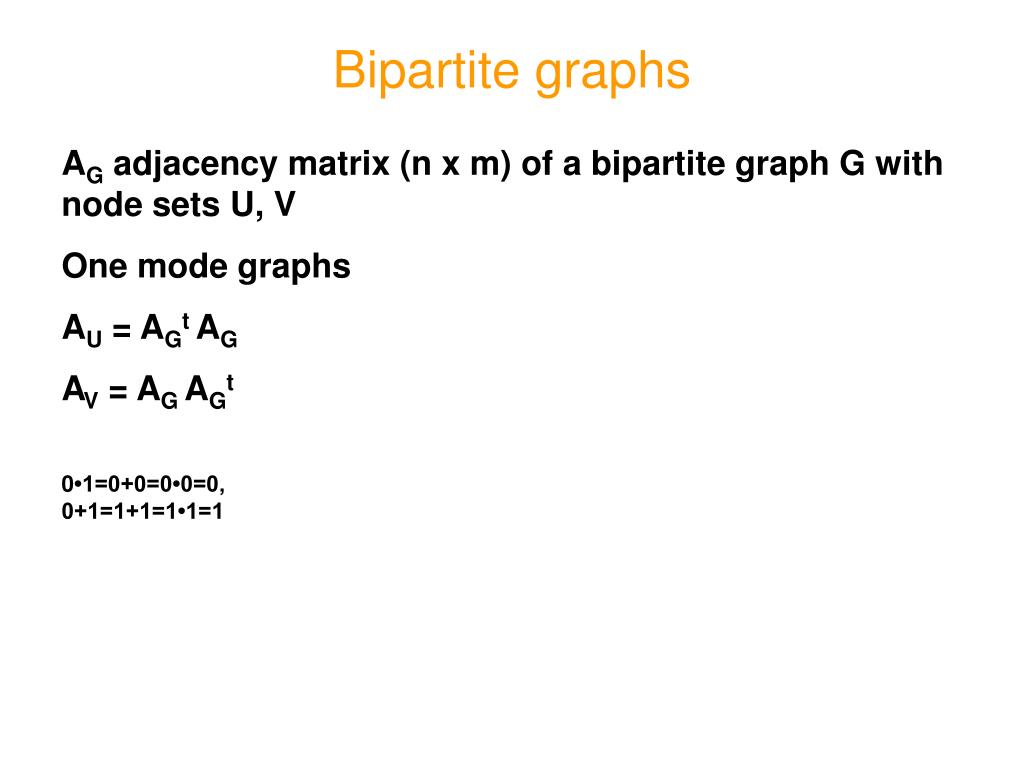 Bipartite graphs

$A_G$ adjacency matrix (n x m) of a bipartite graph G with node sets U, V

One mode graphs

$A_U = A_G^t A_G$

$A_V = A_G A_G^t$

0•1=0+0=0•0=0,
0+1=1+1=1•1=1